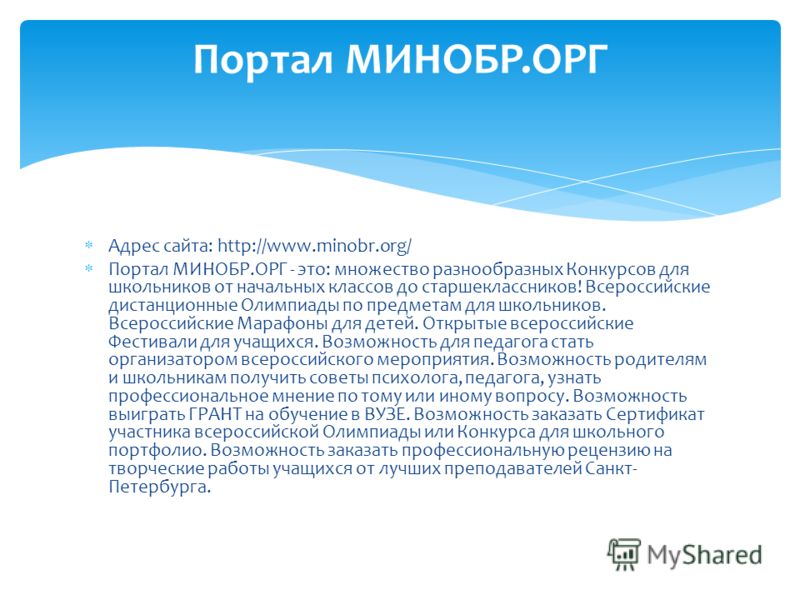 Портал МИНОБР.ОРГ

Адрес сайта: http://www.minobr.org/

Портал МИНОБР.ОРГ - это: множество разнообразных Конкурсов для школьников от начальных классов до старшеклассников! Всероссийские дистанционные Олимпиады по предметам для школьников. Всероссийские Марафоны для детей. Открытые всероссийские Фестивали для учащихся. Возможность для педагога стать организатором всероссийского мероприятия. Возможность родителям и школьникам получить советы психолога, педагога, узнать профессиональное мнение по тому или иному вопросу. Возможность выиграть ГРАНТ на обучение в ВУЗЕ. Возможность заказать Сертификат участника всероссийской Олимпиады или Конкурса для школьного портфолио. Возможность заказать профессиональную рецензию на творческие работы учащихся от лучших преподавателей Санкт-Петербурга.

MyShared